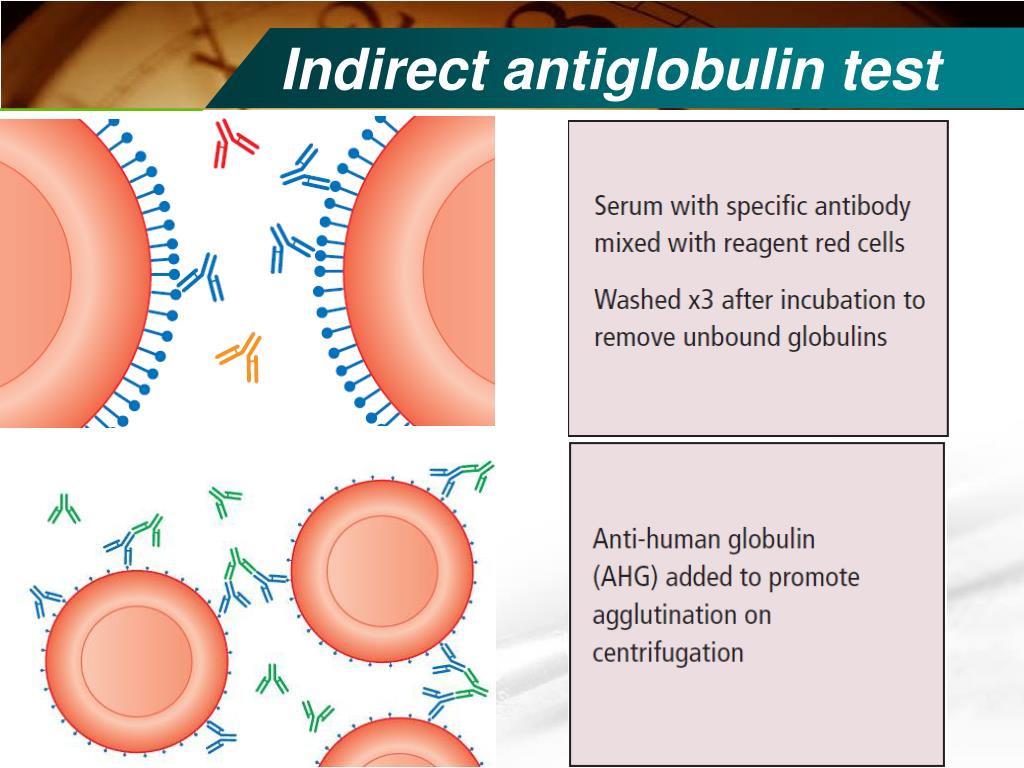 Indirect antiglobulin test

Serum with specific antibody mixed with reagent red cells

Washed x3 after incubation to remove unbound globulins

Anti-human globulin (AHG) added to promote agglutination on centrifugation